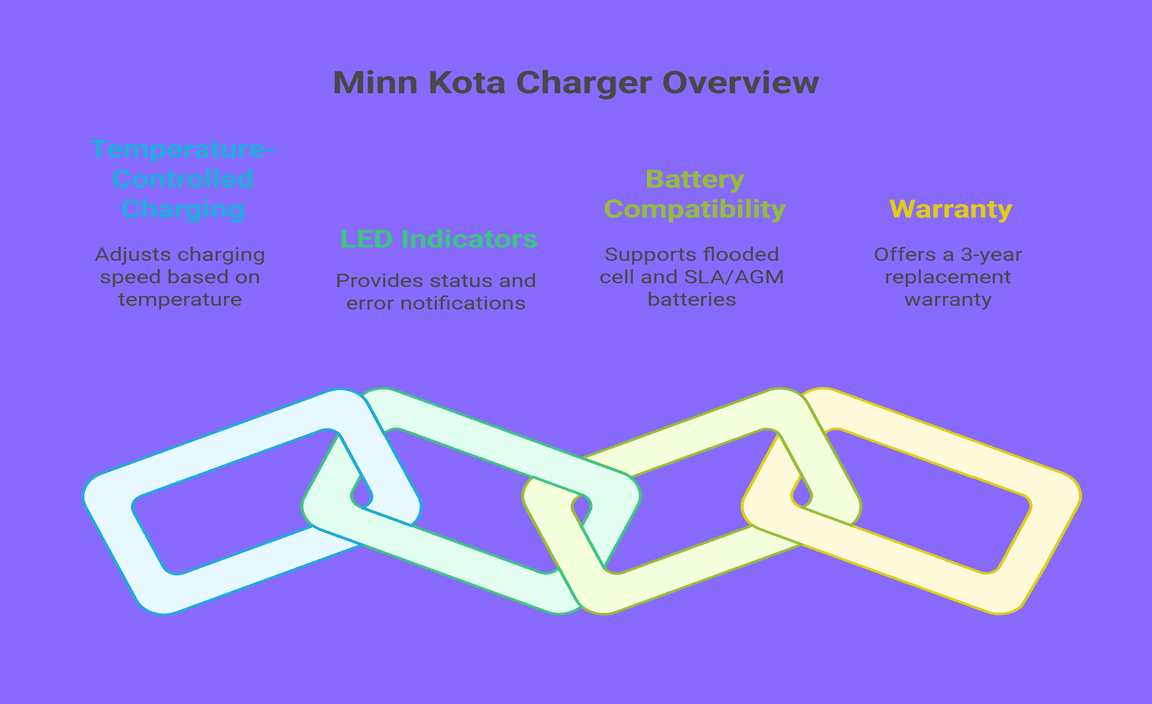 Minn Kota Charger Overview

Temperature-Controlled Charging

Adjusts charging speed based on temperature

LED Indicators

Provides status and error notifications

Battery Compatibility

Supports flooded cell and SLA/AGM batteries

Warranty

Offers a 3-year replacement warranty